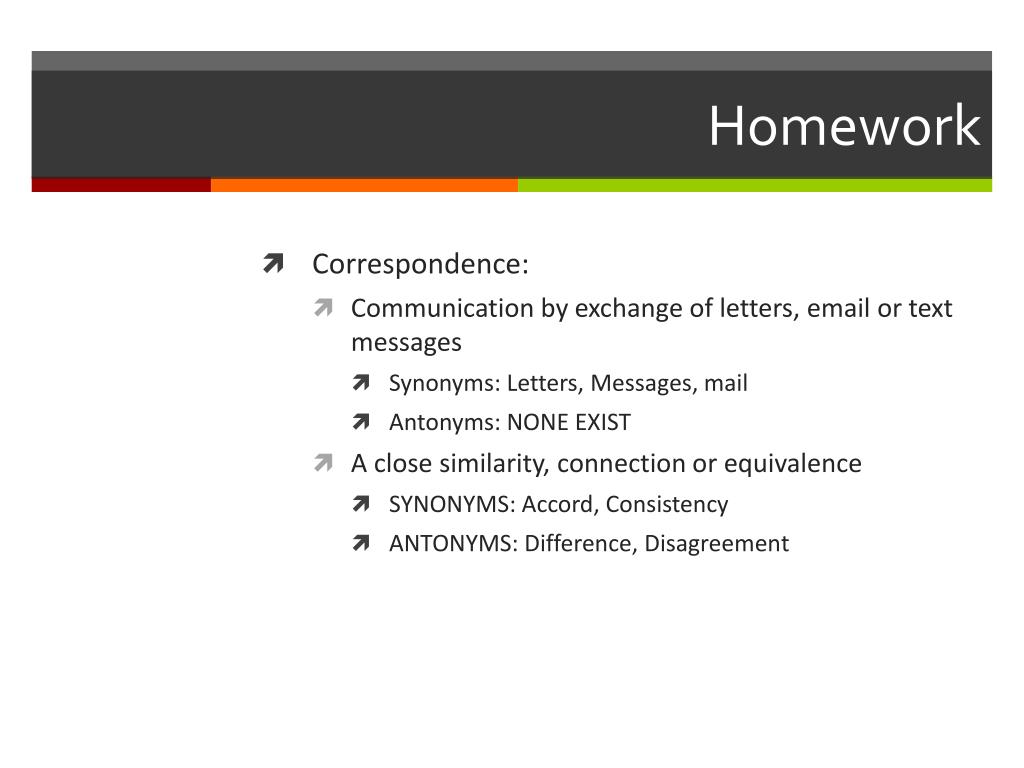 Homework

Correspondence:

Communication by exchange of letters, email or text messages

Synonyms: Letters, Messages, mail

Antonyms: NONE EXIST

A close similarity, connection or equivalence

SYNONYMS: Accord, Consistency

ANTONYMS: Difference, Disagreement